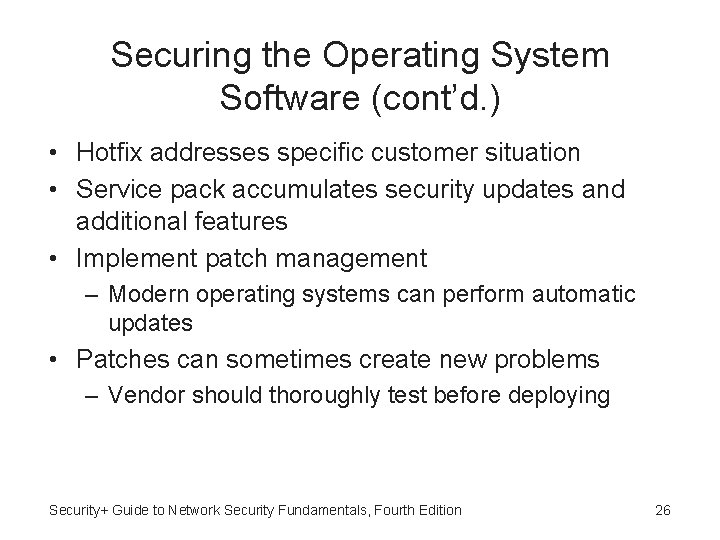 Securing the Operating System Software (cont'd.)

• Hotfix addresses specific customer situation
• Service pack accumulates security updates and additional features
• Implement patch management
– Modern operating systems can perform automatic updates
• Patches can sometimes create new problems
– Vendor should thoroughly test before deploying

Security+ Guide to Network Security Fundamentals, Fourth Edition

26